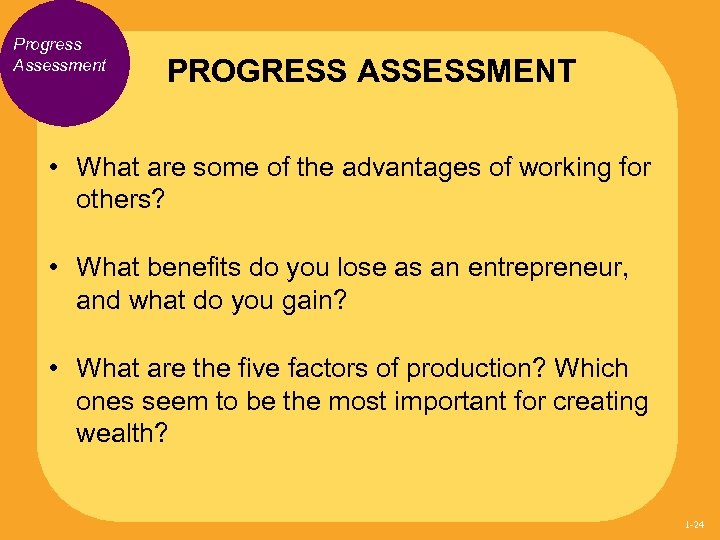 Progress Assessment

PROGRESS ASSESSMENT

• What are some of the advantages of working for others?

• What benefits do you lose as an entrepreneur, and what do you gain?

• What are the five factors of production? Which ones seem to be the most important for creating wealth?

1-24